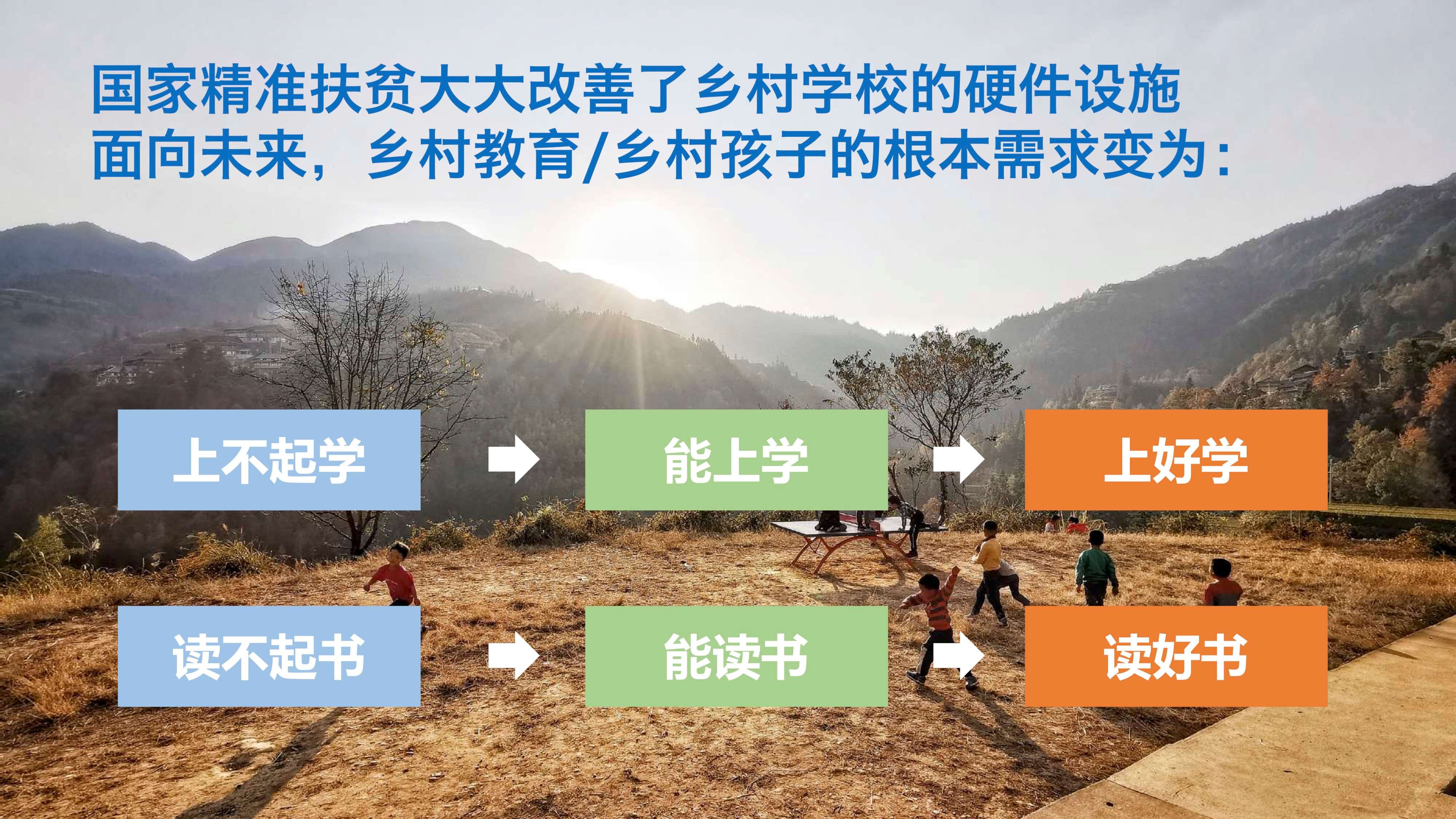 国家精准扶贫大大改善了乡村学校的硬件设施
面向未来，乡村教育/乡村孩子的根本需求变为：

上不起学

能上学

上好学

读不起书

能读书

读好书